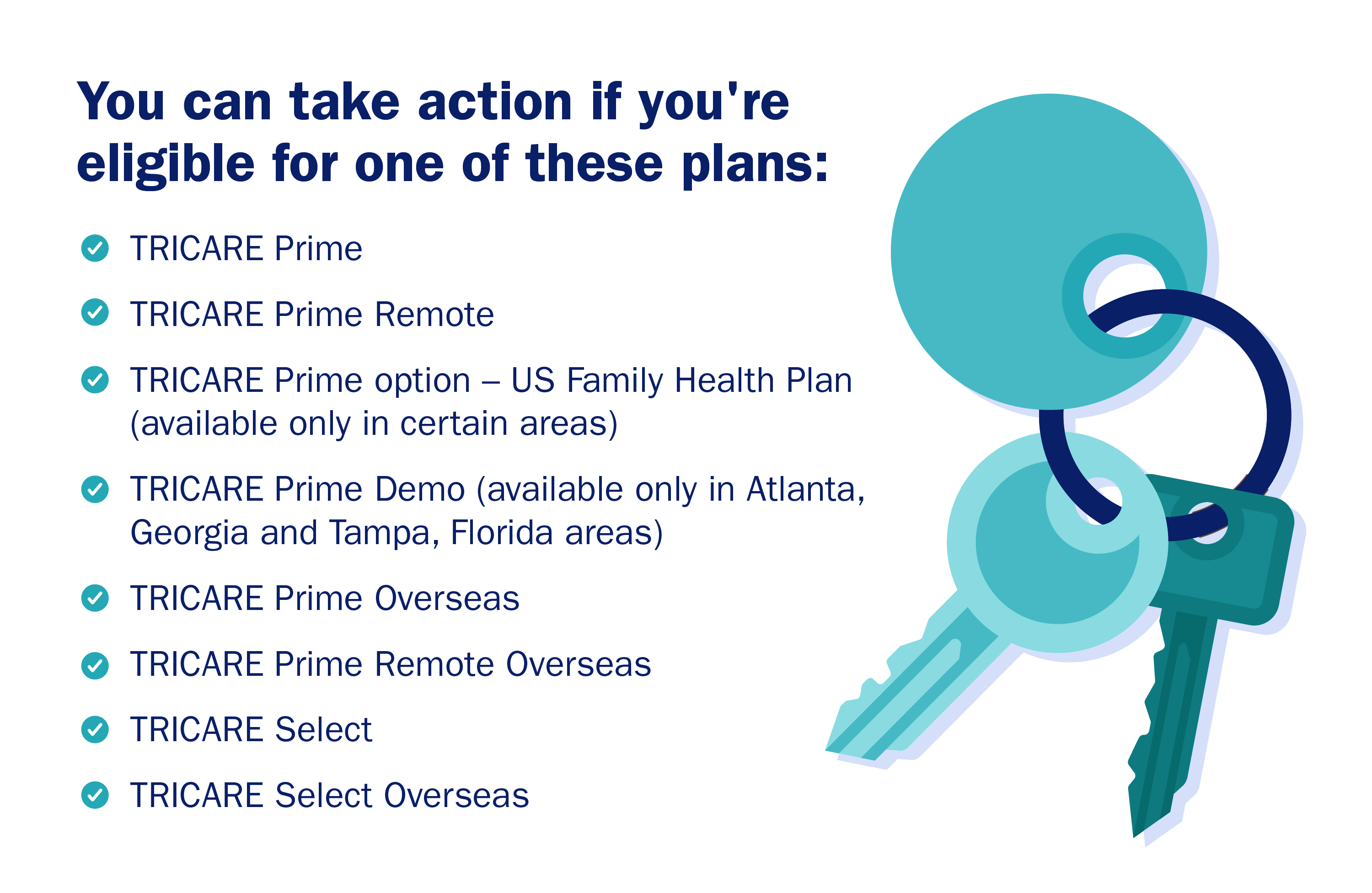 You can take action if you're eligible for one of these plans:

TRICARE Prime

TRICARE Prime Remote

TRICARE Prime option – US Family Health Plan (available only in certain areas)

TRICARE Prime Demo (available only in Atlanta, Georgia and Tampa, Florida areas)

TRICARE Prime Overseas

TRICARE Prime Remote Overseas

TRICARE Select

TRICARE Select Overseas